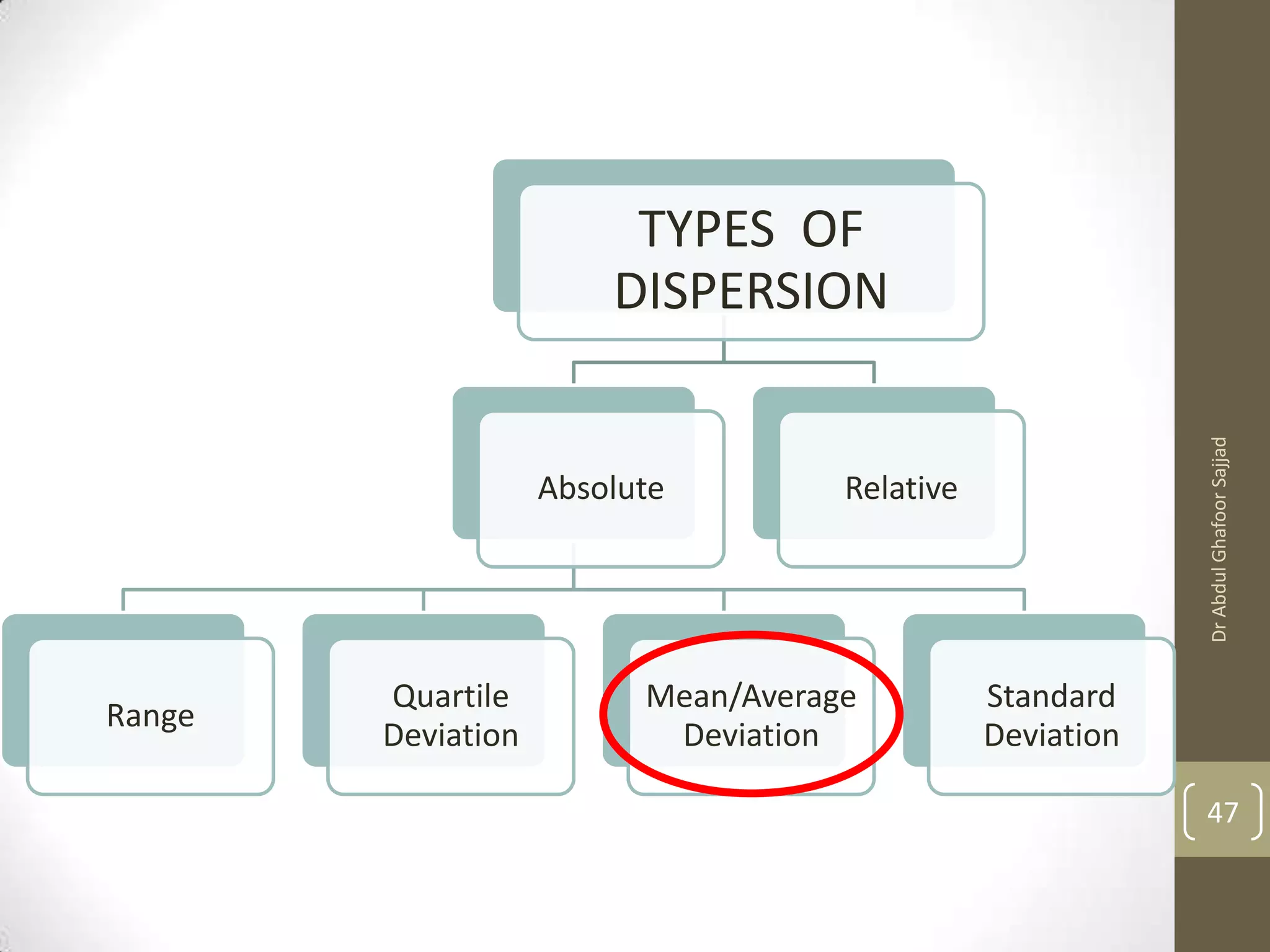 TYPES OF DISPERSION

Absolute

Relative

Range

Quartile Deviation

Mean/Average Deviation

Standard Deviation

Dr Abdul Ghafoor Sajjad

47